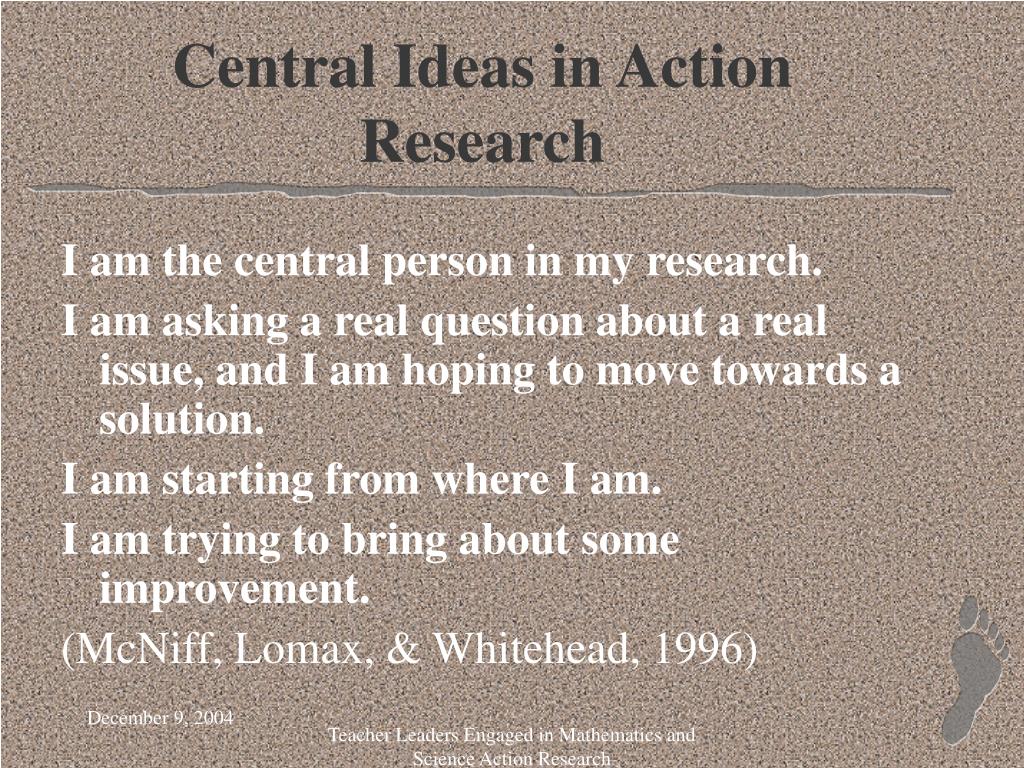 Central Ideas in Action Research

I am the central person in my research.

I am asking a real question about a real issue, and I am hoping to move towards a solution.

I am starting from where I am.

I am trying to bring about some improvement.

(McNiff, Lomax, & Whitehead, 1996)

December 9, 2004

Teacher Leaders Engaged in Mathematics and Science Action Research